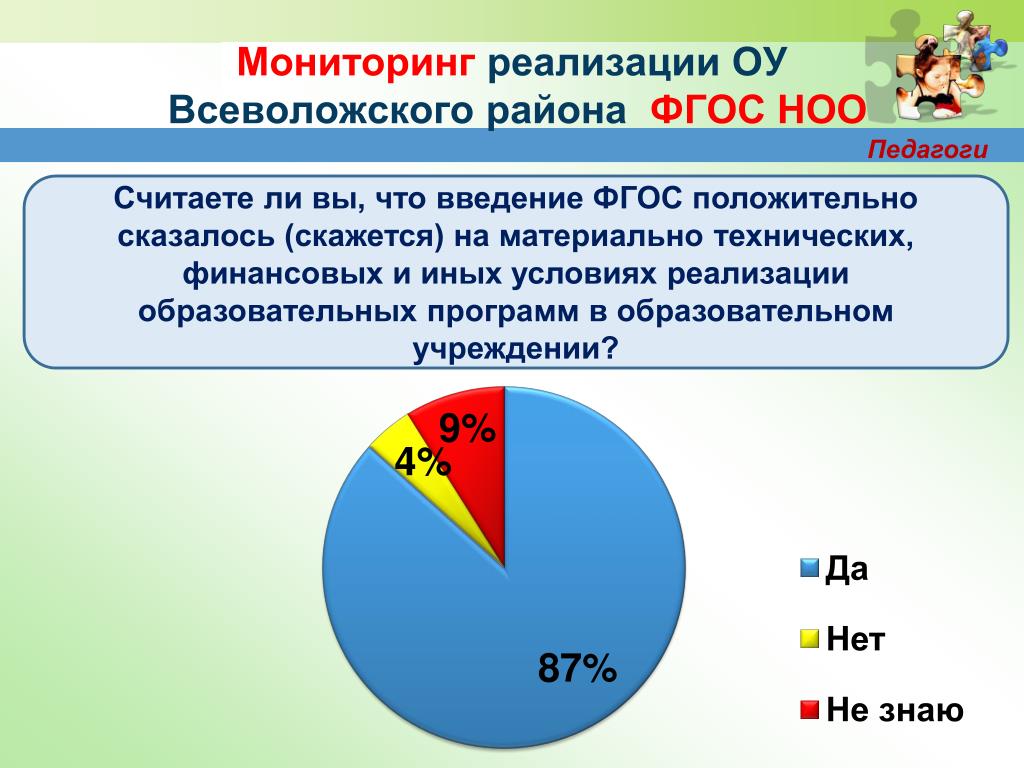 Мониторинг реализации ОУ Всеволожского района ФГОС НОО

Педагоги

Считаете ли вы, что введение ФГОС положительно сказалось (скажется) на материально технических, финансовых и иных условиях реализации образовательных программ в образовательном учреждении?

9%

4%

87%

Да

Нет

Не знаю